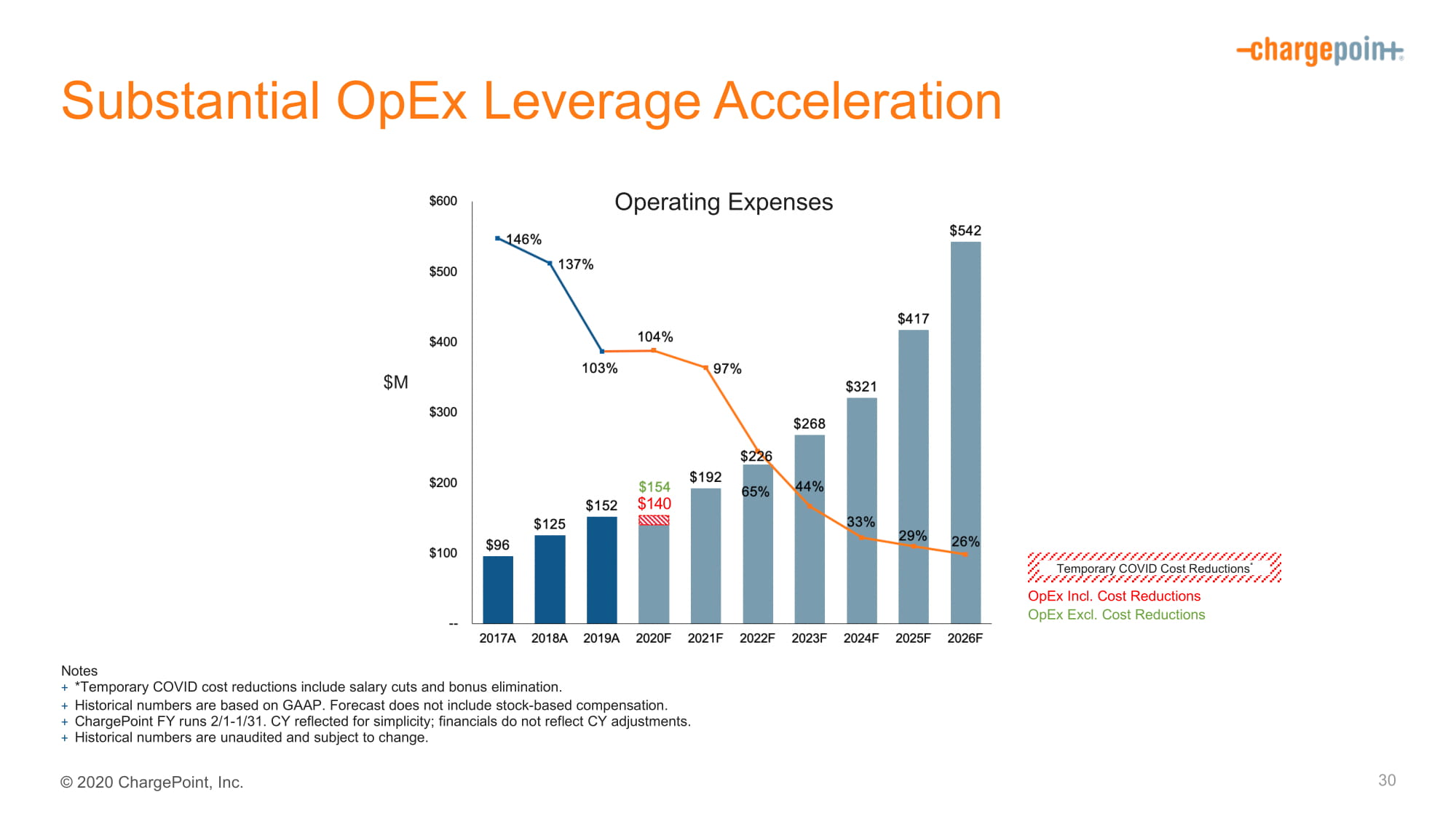 -chargepoin+

Substantial OpEx Leverage Acceleration

Operating Expenses

$M

$600
$500
$400
$300
$200
$100
--

146%
137%
103%
104%
97%
65%
44%
33%
29%
26%

$96
$125
$152
$154
$140
$192
$226
$268
$321
$417
$542

2017A 2018A 2019A 2020F 2021F 2022F 2023F 2024F 2025F 2026F

Temporary COVID Cost Reductions*
OpEx Incl. Cost Reductions
OpEx Excl. Cost Reductions

Notes
+ *Temporary COVID cost reductions include salary cuts and bonus elimination.
+ Historical numbers are based on GAAP. Forecast does not include stock-based compensation.
+ ChargePoint FY runs 2/1-1/31. CY reflected for simplicity; financials do not reflect CY adjustments.
+ Historical numbers are unaudited and subject to change.

© 2020 ChargePoint, Inc.

30